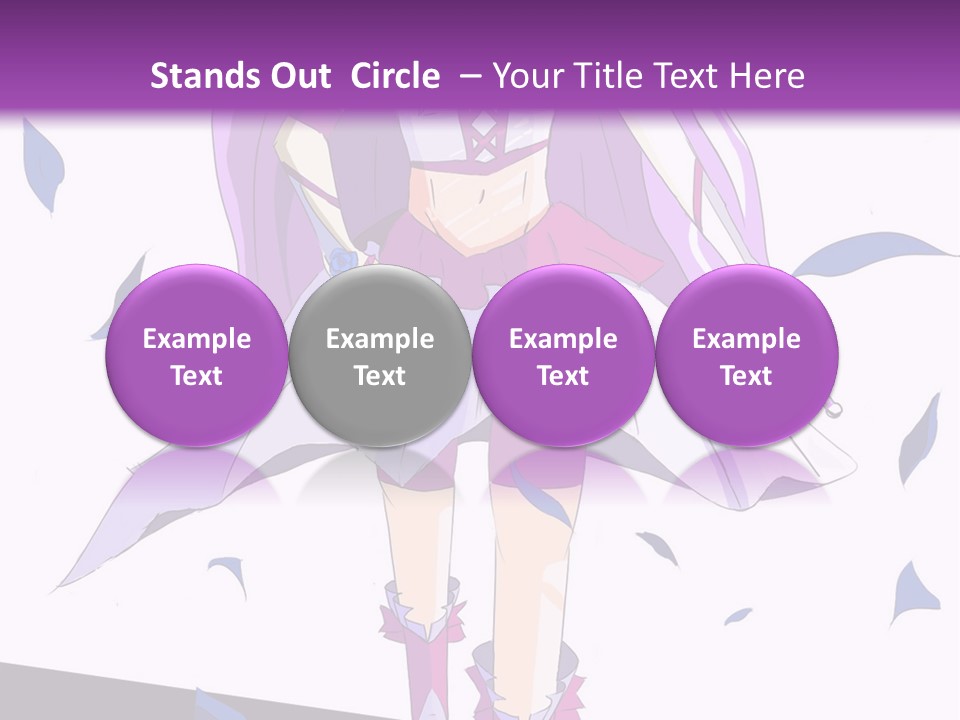 Stands Out Circle – Your Title Text Here

Example Text

Example Text

Example Text

Example Text